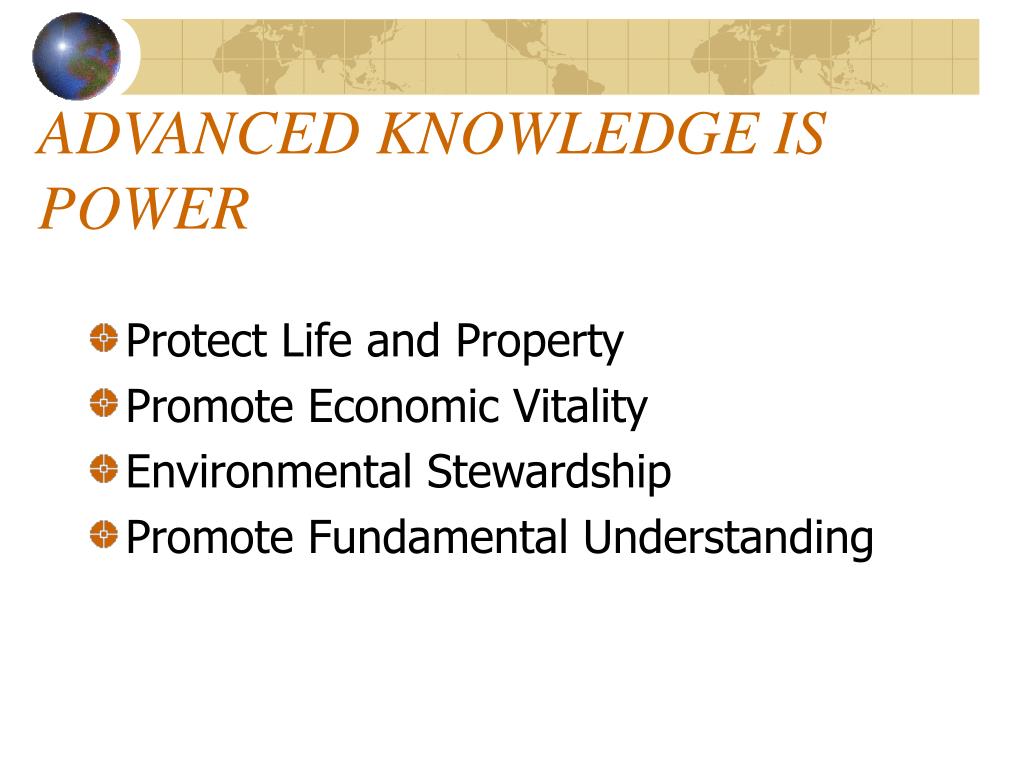 ADVANCED KNOWLEDGE IS POWER

Protect Life and Property
Promote Economic Vitality
Environmental Stewardship
Promote Fundamental Understanding